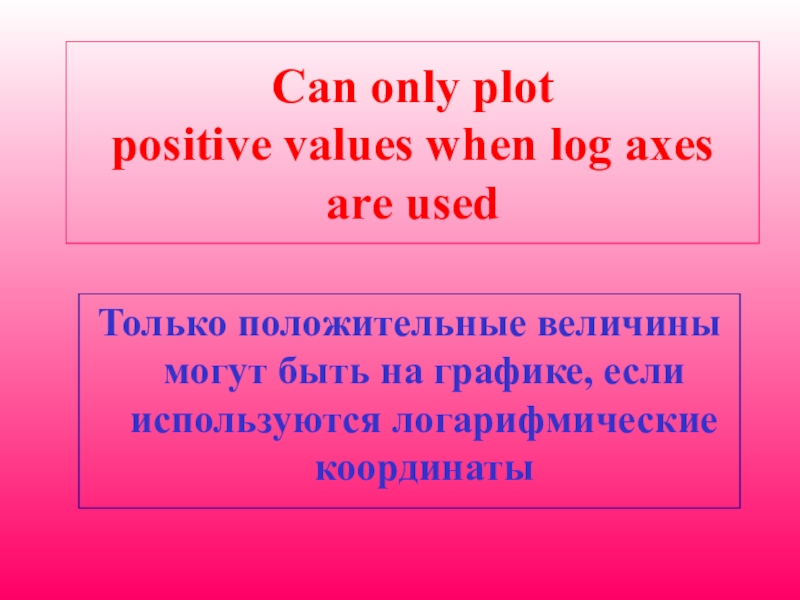 Can only plot
positive values when log axes are used

Только положительные величины могут быть на графике, если используются логарифмические координаты